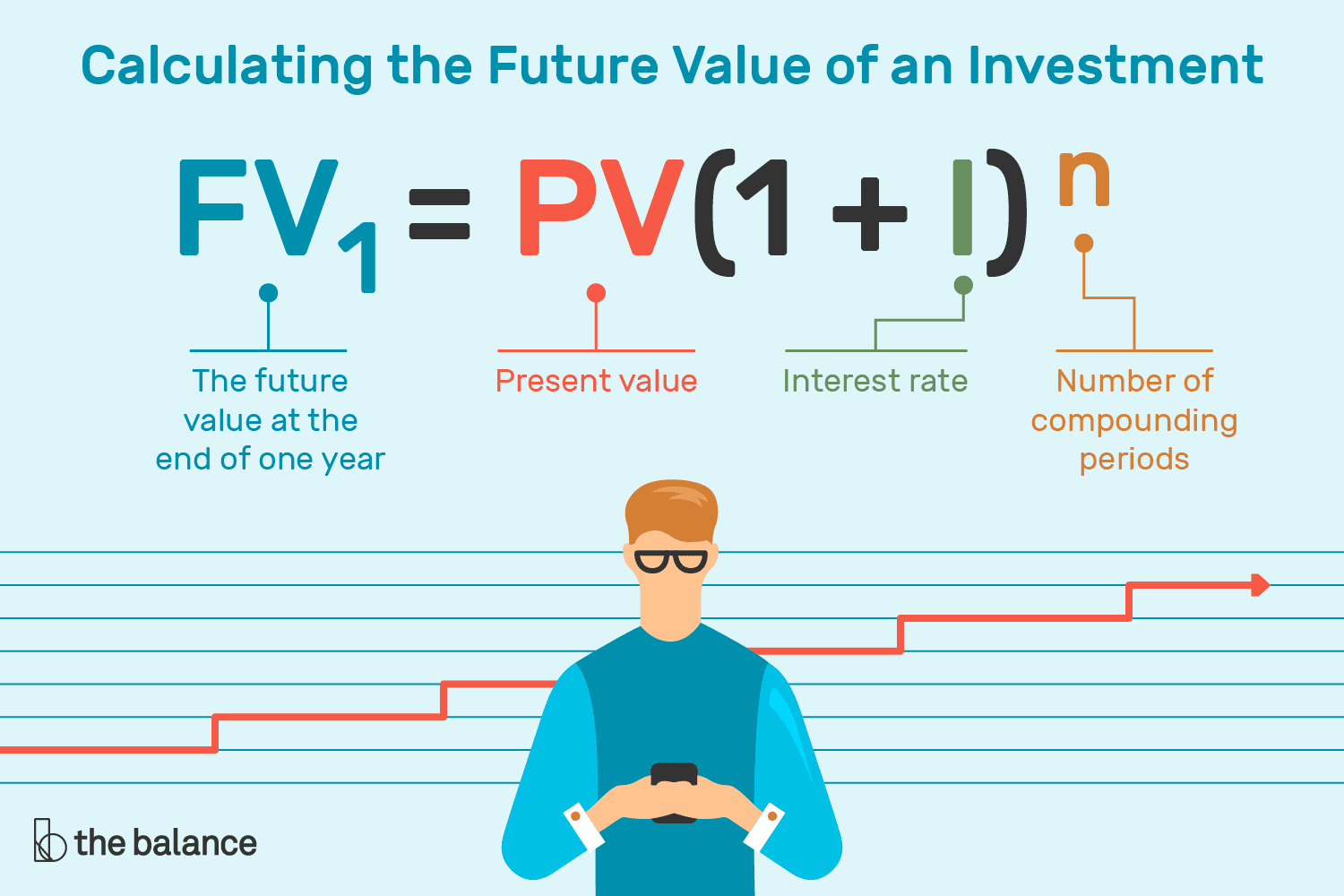 Calculating the Future Value of an Investment

$FV_1 = PV(1 + I)^n$

The future value at the end of one year

Present value

Interest rate

Number of compounding periods

the balance